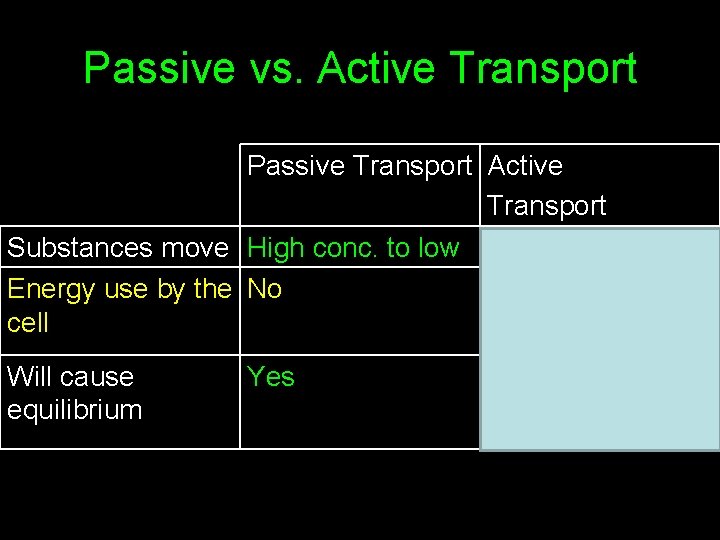 Passive vs. Active Transport

| | Passive Transport | Active Transport |
|---|---|---|
| Substances move | High conc. to low | |
| Energy use by the cell | No | |
| Will cause equilibrium | Yes | |